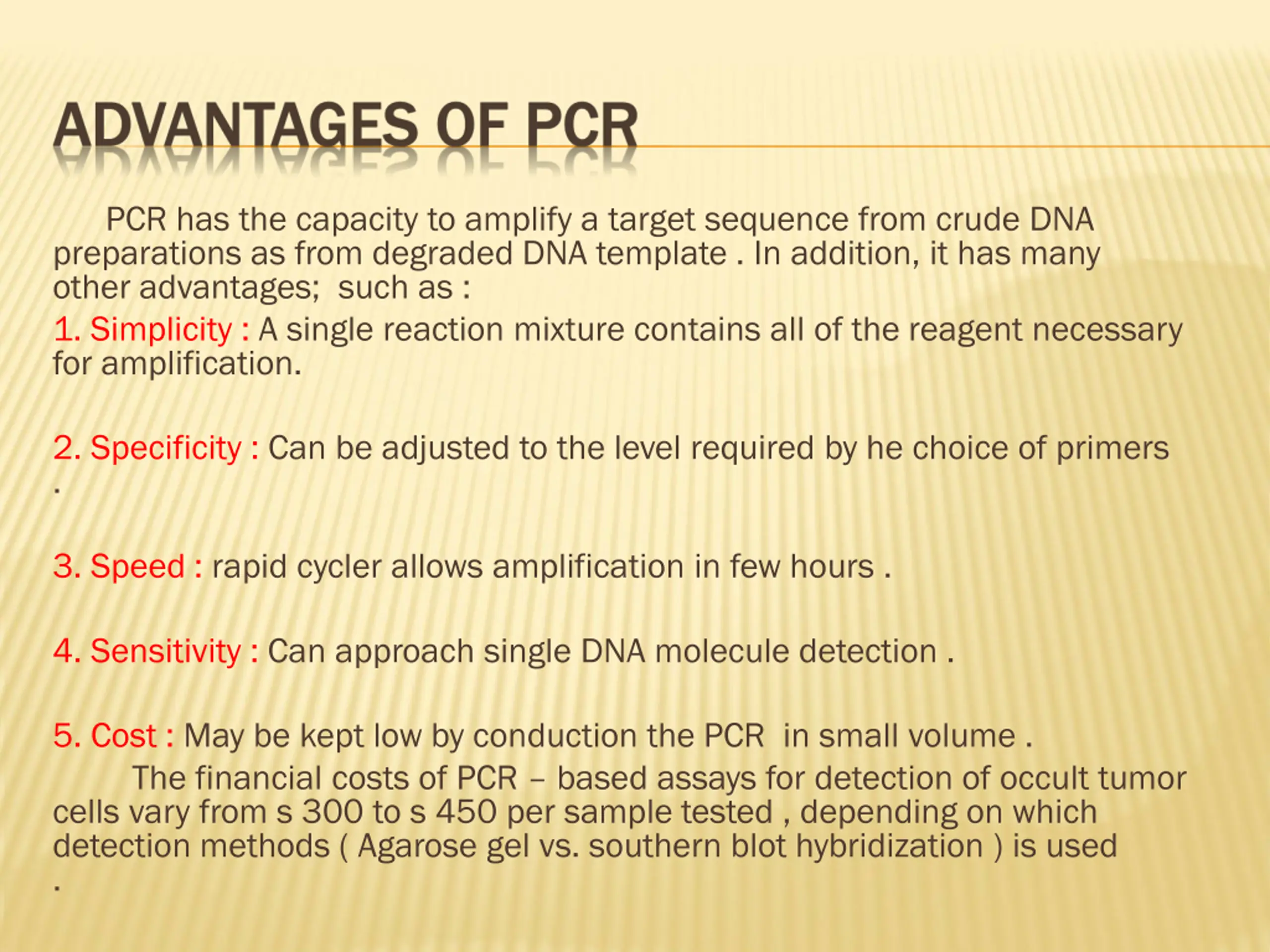 ADVANTAGES OF PCR

PCR has the capacity to amplify a target sequence from crude DNA preparations as from degraded DNA template . In addition, it has many other advantages; such as :

1. Simplicity : A single reaction mixture contains all of the reagent necessary for amplification.

2. Specificity : Can be adjusted to the level required by he choice of primers .

3. Speed : rapid cycler allows amplification in few hours .

4. Sensitivity : Can approach single DNA molecule detection .

5. Cost : May be kept low by conduction the PCR in small volume .

The financial costs of PCR – based assays for detection of occult tumor cells vary from s 300 to s 450 per sample tested , depending on which detection methods ( Agarose gel vs. southern blot hybridization ) is used .